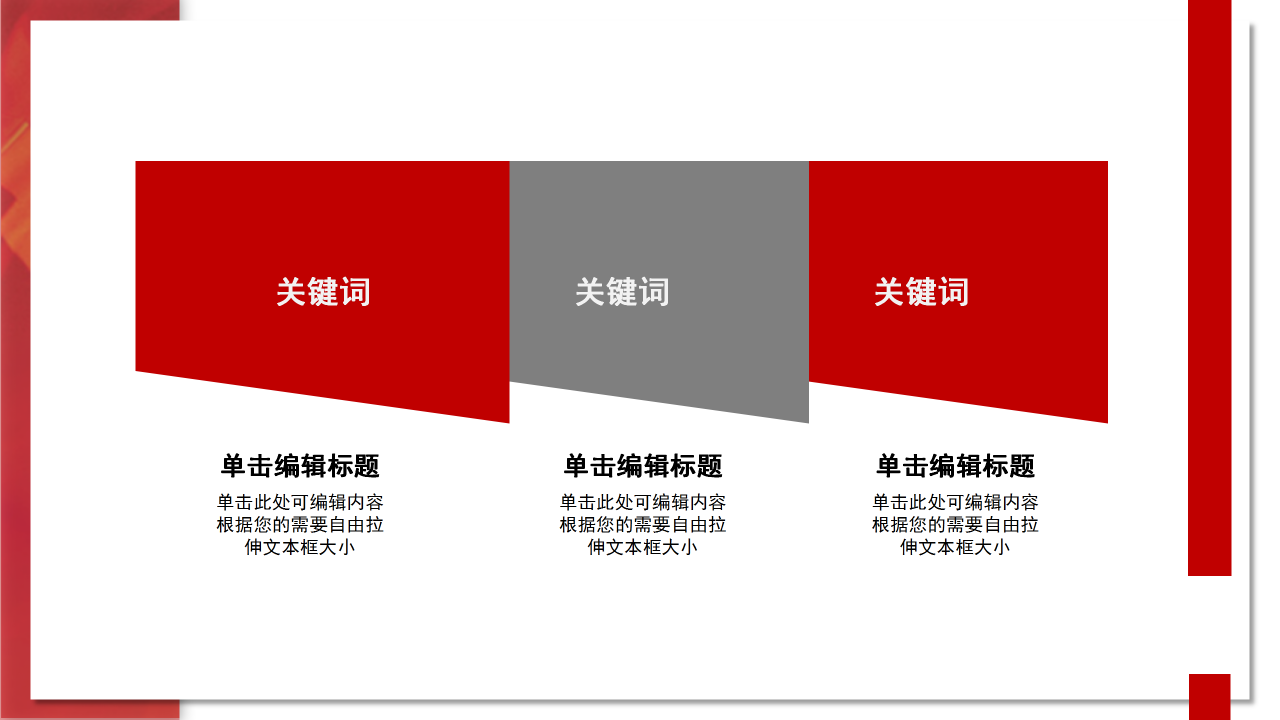 关键词

关键词

关键词

单击编辑标题

单击此处可编辑内容根据您的需要自由拉伸文本框大小

单击编辑标题

单击此处可编辑内容根据您的需要自由拉伸文本框大小

单击编辑标题

单击此处可编辑内容根据您的需要自由拉伸文本框大小